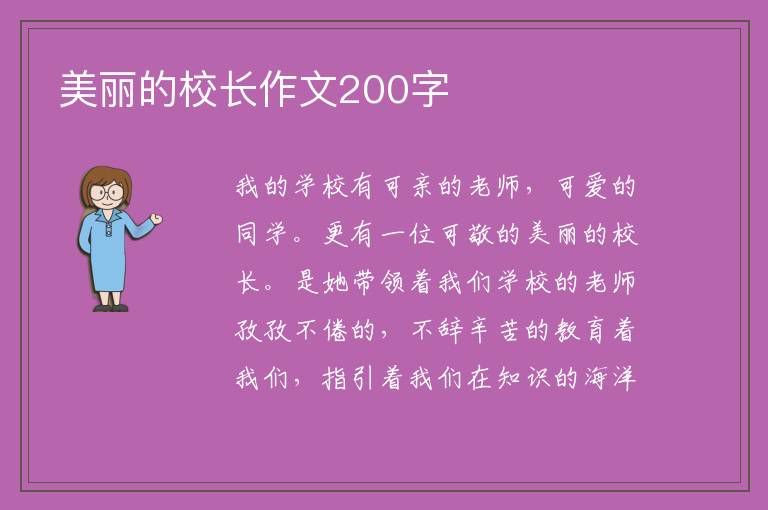 美丽的校长作文200字

我的学校有可亲的老师，可爱的同学。更有一位可敬的美丽的校长。是她带领着我们学校的老师孜孜不倦的，不辞辛苦的教育着我们，指引着我们在知识的海洋